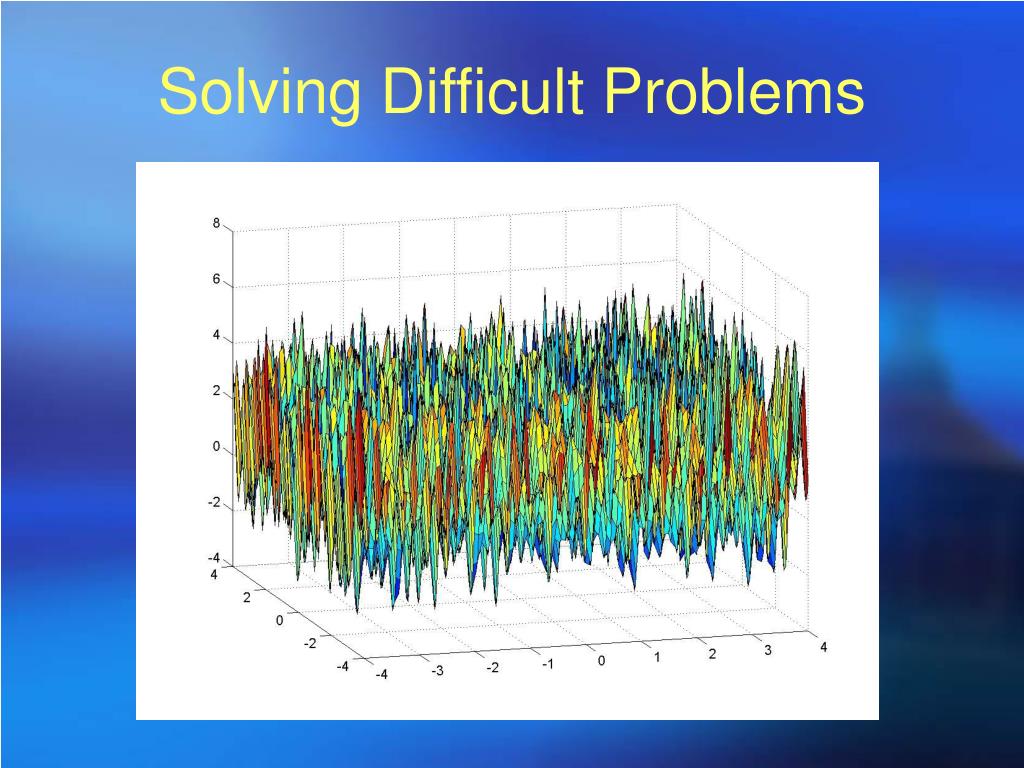 Solving Difficult Problems

8
6
4
2
0
-2
-4
4
2
0
-2
-4
-4
-3
-2
-1
0
1
2
3
4